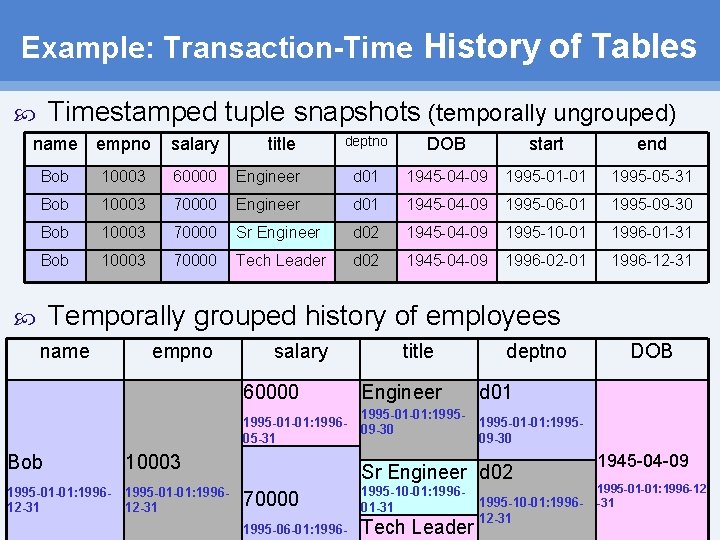 Example: Transaction-Time History of Tables

Timestamped tuple snapshots (temporally ungrouped)

| name | empno | salary | title | deptno | DOB | start | end |
|---|---|---|---|---|---|---|---|
| Bob | 10003 | 60000 | Engineer | d01 | 1945-04-09 | 1995-01-01 | 1995-05-31 |
| Bob | 10003 | 70000 | Engineer | d01 | 1945-04-09 | 1995-06-01 | 1995-09-30 |
| Bob | 10003 | 70000 | Sr Engineer | d02 | 1945-04-09 | 1995-10-01 | 1996-01-31 |
| Bob | 10003 | 70000 | Tech Leader | d02 | 1945-04-09 | 1996-02-01 | 1996-12-31 |

Temporally grouped history of employees

| name | empno | salary | title | deptno | DOB |
|---|---|---|---|---|---|
| Bob 1995-01-01:1996-12-31 | 10003 1995-01-01:1996-12-31 | 60000 1995-01-01:1996-05-31 | Engineer 1995-01-01:1995-09-30 | d01 1995-01-01:1995-09-30 | 1945-04-09 1995-01-01:1996-12-31 |
| | | 70000 1995-06-01:1996- | Sr Engineer 1995-10-01:1996-01-31 | d02 1995-10-01:1996-12-31 | |
| | | | Tech Leader | | |